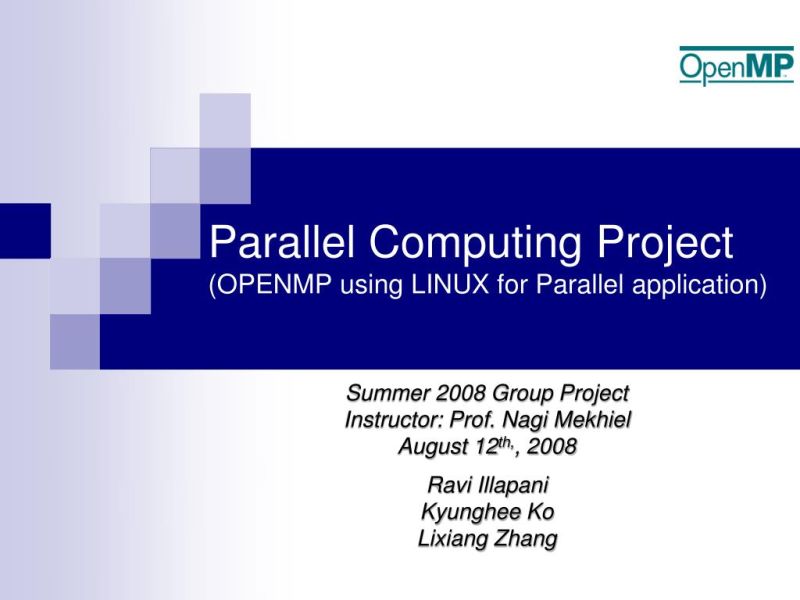 OpenMP

Parallel Computing Project
(OPENMP using LINUX for Parallel application)

Summer 2008 Group Project
Instructor: Prof. Nagi Mekhiel
August 12$^{th,}$, 2008

Ravi Illapani
Kyunghee Ko
Lixiang Zhang